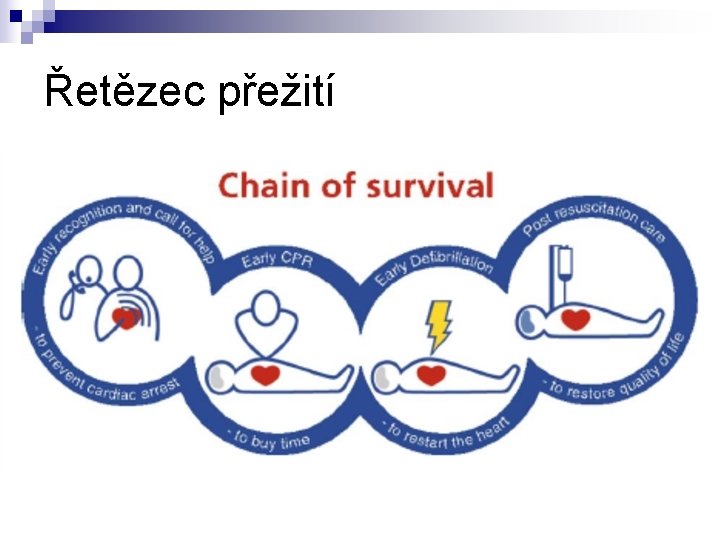 Řetězec přežití

Chain of survival

Early recognition and call for help

- to prevent cardiac arrest

Early CPR

- to buy time

Early Defibrillation

- to restart the heart

Post resuscitation care

- to restore quality of life